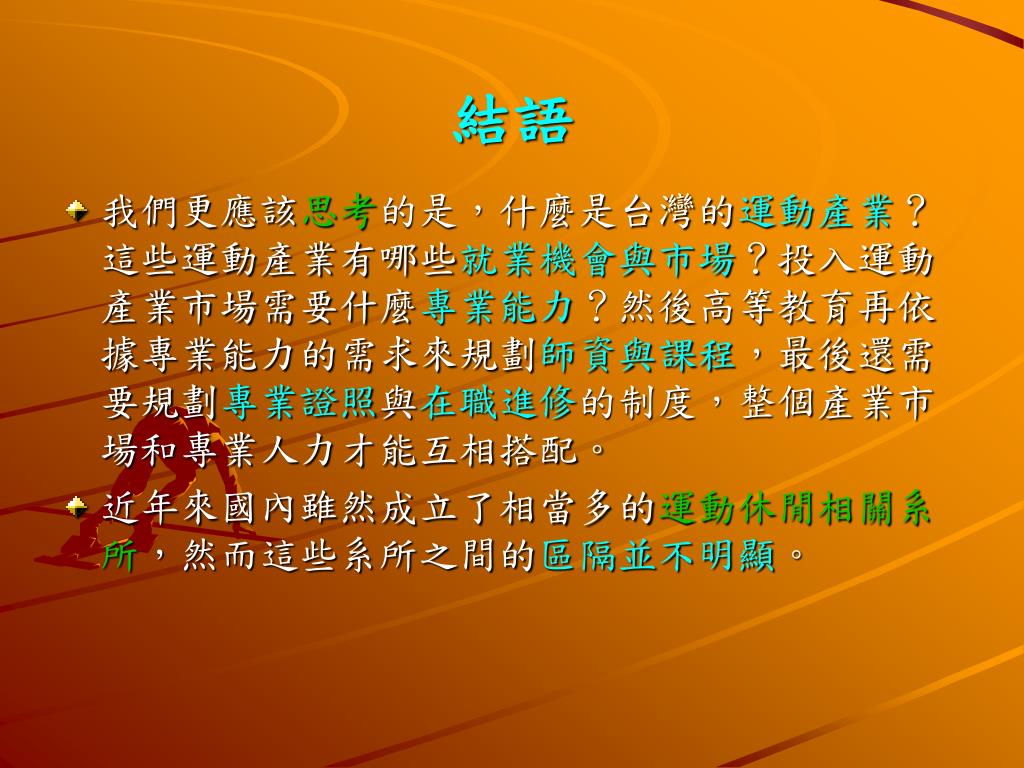 結語

我們更應該思考的是，什麼是台灣的運動產業？這些運動產業有哪些就業機會與市場？投入運動產業市場需要什麼專業能力？然後高等教育再依據專業能力的需求來規劃師資與課程，最後還需要規劃專業證照與在職進修的制度，整個產業市場和專業人力才能互相搭配。

近年來國內雖然成立了相當多的運動休閒相關系所，然而這些系所之間的區隔並不明顯。